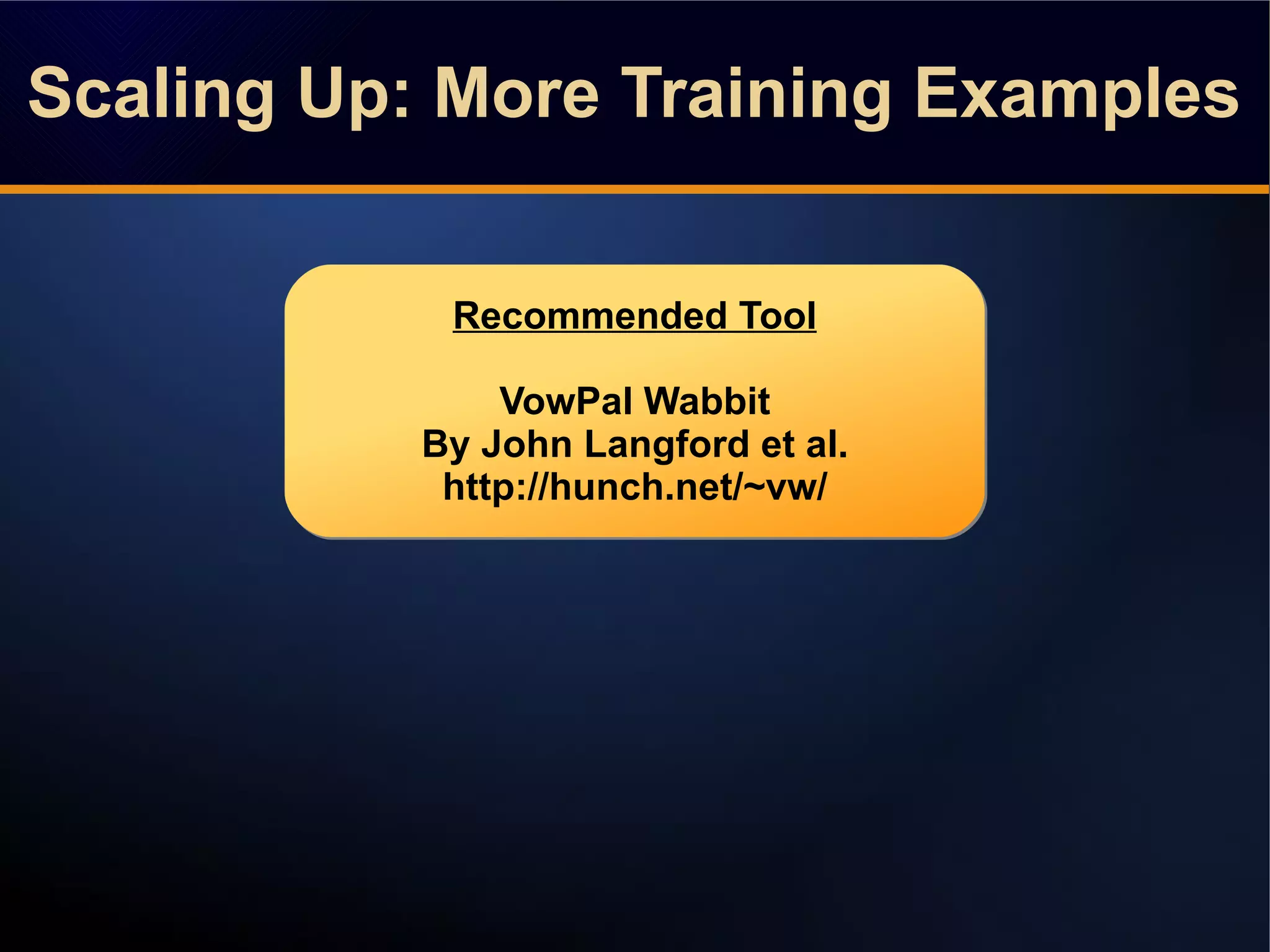 Scaling Up: More Training Examples

Recommended Tool

VowPal Wabbit
By John Langford et al.
http://hunch.net/~vw/